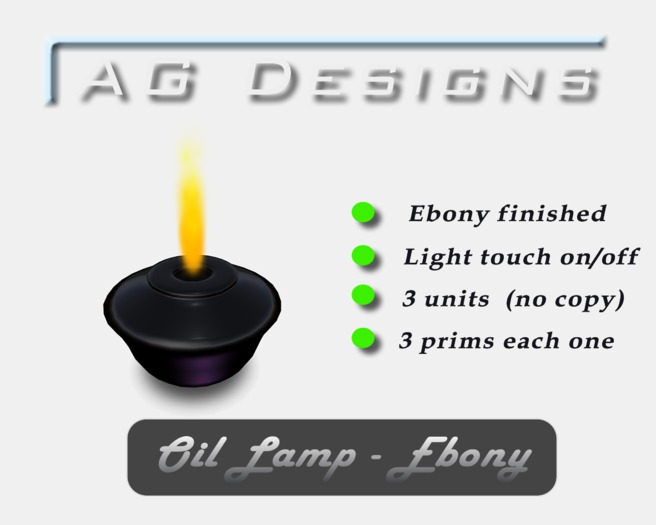 AG DESIGNS

Ebony finished
Light touch on/off
3 units (no copy)
3 prims each one

Oil Lamp - Ebony